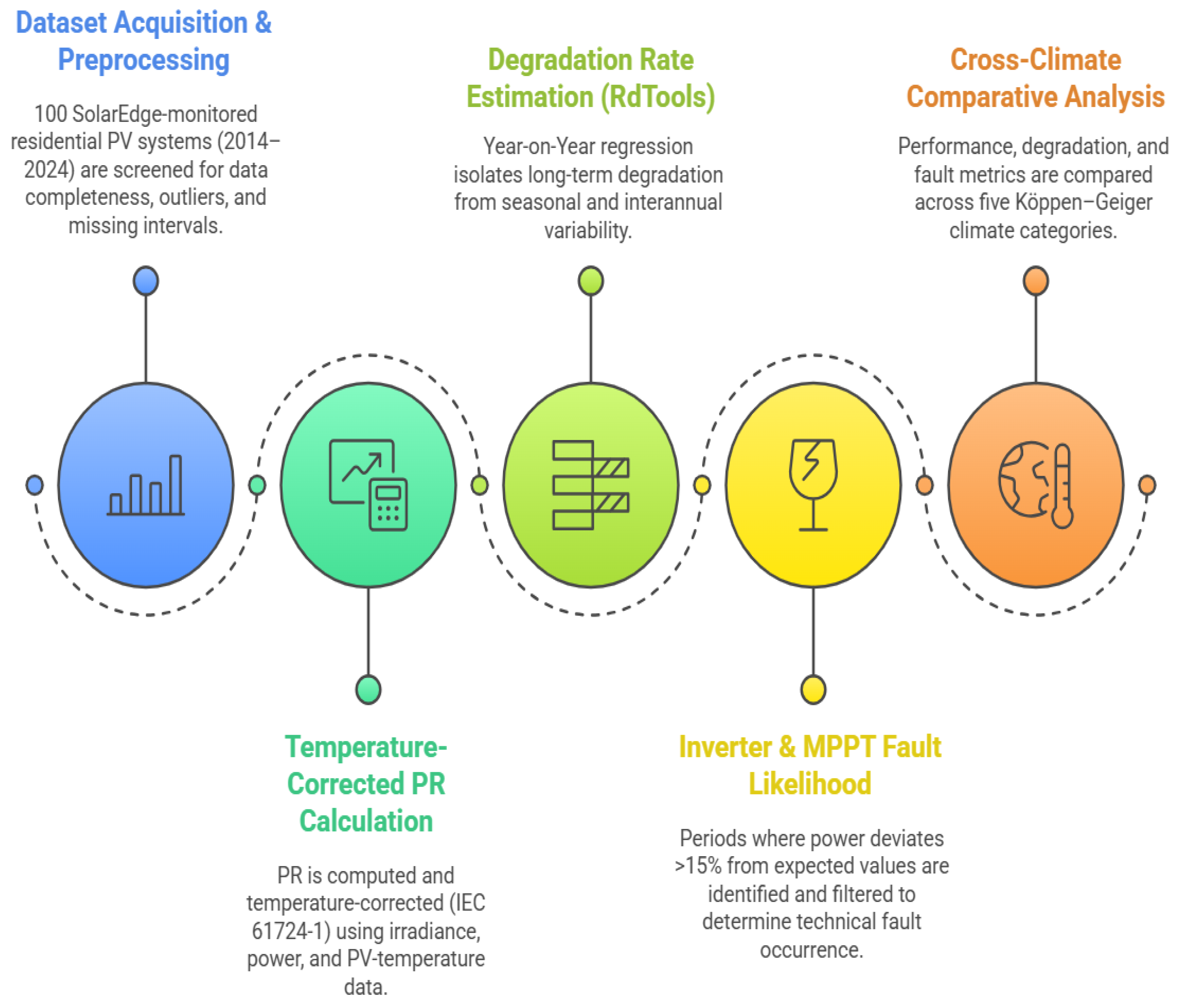 Dataset Acquisition & Preprocessing

100 SolarEdge-monitored residential PV systems (2014–2024) are screened for data completeness, outliers, and missing intervals.

Degradation Rate Estimation (RdTools)

Year-on-Year regression isolates long-term degradation from seasonal and interannual variability.

Cross-Climate Comparative Analysis

Performance, degradation, and fault metrics are compared across five Köppen–Geiger climate categories.

Temperature-Corrected PR Calculation

PR is computed and temperature-corrected (IEC 61724-1) using irradiance, power, and PV-temperature data.

Inverter & MPPT Fault Likelihood

Periods where power deviates >15% from expected values are identified and filtered to determine technical fault occurrence.